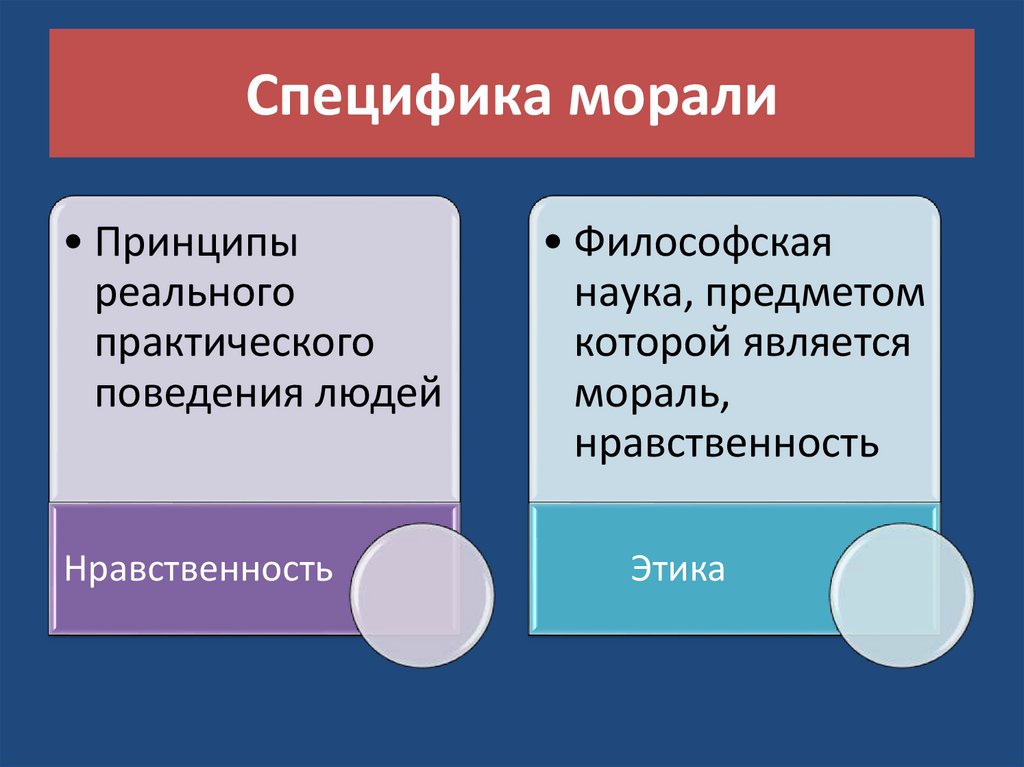 Специфика морали

• Принципы реального практического поведения людей

Нравственность

• Философская наука, предметом которой является мораль, нравственность

Этика